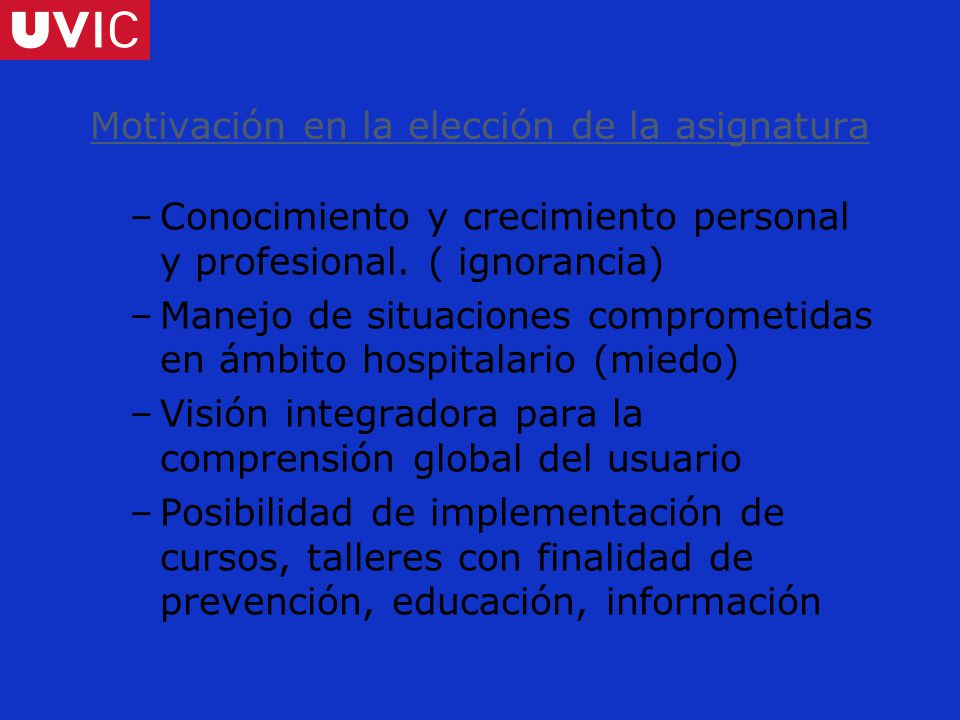 UVIC

Motivación en la elección de la asignatura

– Conocimiento y crecimiento personal y profesional. ( ignorancia)
– Manejo de situaciones comprometidas en ámbito hospitalario (miedo)
– Visión integradora para la comprensión global del usuario
– Posibilidad de implementación de cursos, talleres con finalidad de prevención, educación, información